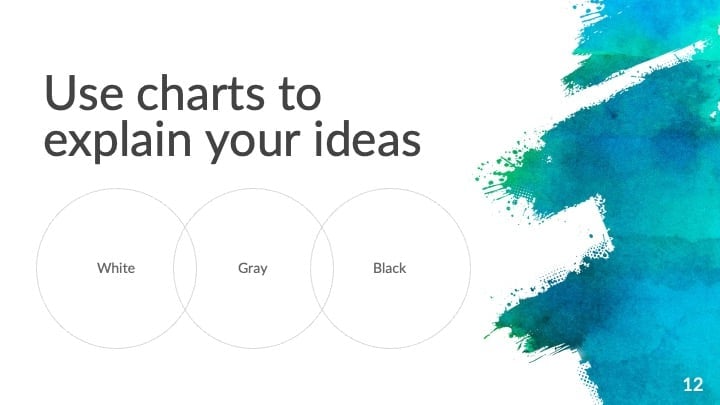 Use charts to explain your ideas

White

Gray

Black

12